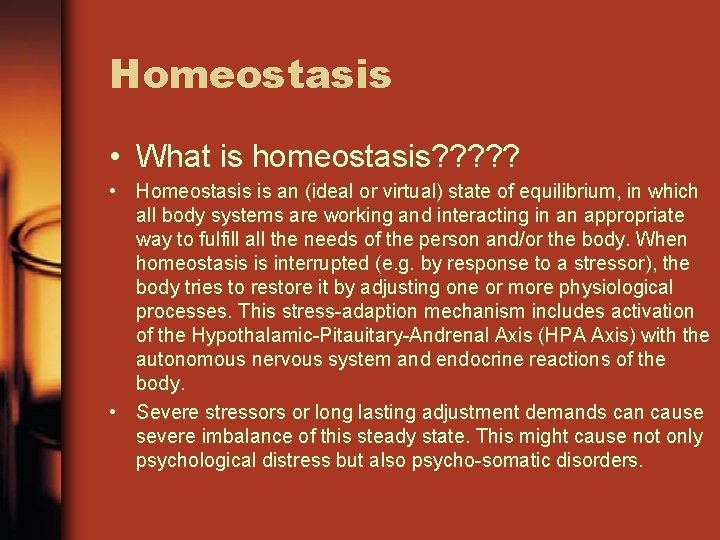 Homeostasis

• What is homeostasis?????

• Homeostasis is an (ideal or virtual) state of equilibrium, in which all body systems are working and interacting in an appropriate way to fulfill all the needs of the person and/or the body. When homeostasis is interrupted (e.g. by response to a stressor), the body tries to restore it by adjusting one or more physiological processes. This stress-adaption mechanism includes activation of the Hypothalamic-Pitauitary-Andrenal Axis (HPA Axis) with the autonomous nervous system and endocrine reactions of the body.

• Severe stressors or long lasting adjustment demands can cause severe imbalance of this steady state. This might cause not only psychological distress but also psycho-somatic disorders.